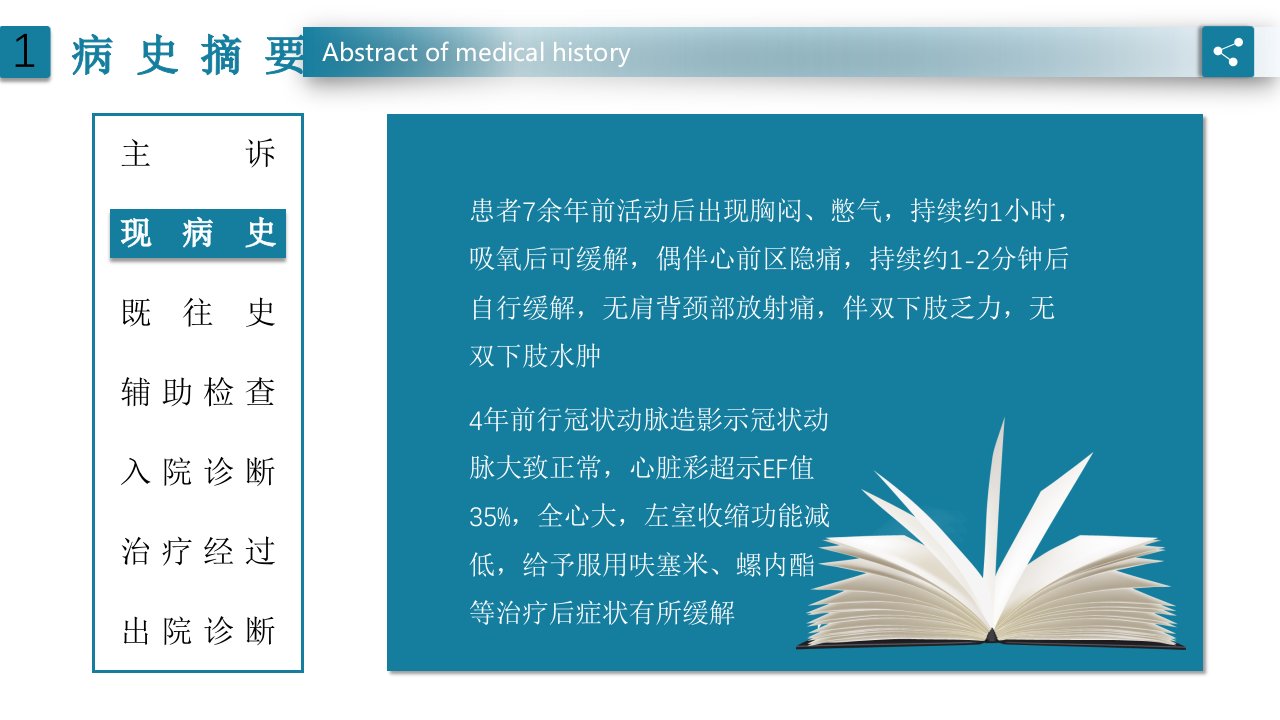 1 病史摘要 Abstract of medical history

主诉

现病史

既往史

辅助检查

入院诊断

治疗经过

出院诊断

患者7余年前活动后出现胸闷、憋气，持续约1小时，吸氧后可缓解，偶伴心前区隐痛，持续约1-2分钟后自行缓解，无肩背颈部放射痛，伴双下肢乏力，无双下肢水肿

4年前行冠状动脉造影示冠状动脉大致正常，心脏彩超示EF值35%，全心大，左室收缩功能减低，给予服用呋塞米、螺内酯等治疗后症状有所缓解